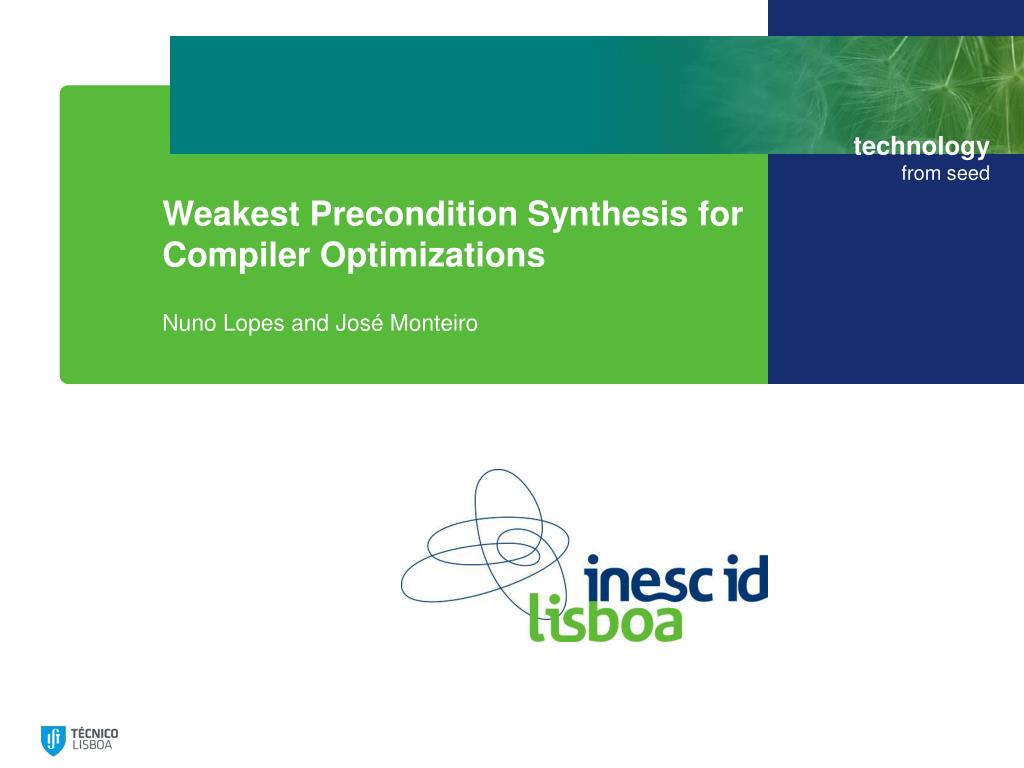 technology
from seed

Weakest Precondition Synthesis for Compiler Optimizations

Nuno Lopes and José Monteiro

inesc id
lisboa

TÉCNICO
LISBOA